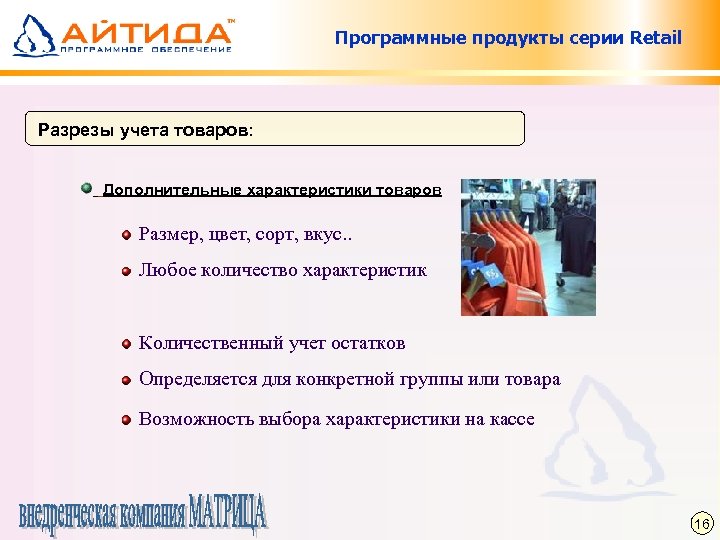 АЙТИДА™
ПРОГРАММНОЕ ОБЕСПЕЧЕНИЕ

Программные продукты серии Retail

Разрезы учета товаров:

Дополнительные характеристики товаров

Размер, цвет, сорт, вкус..

Любое количество характеристик

Количественный учет остатков

Определяется для конкретной группы или товара

Возможность выбора характеристики на кассе

внедренческая компания МАТРИЦА

16